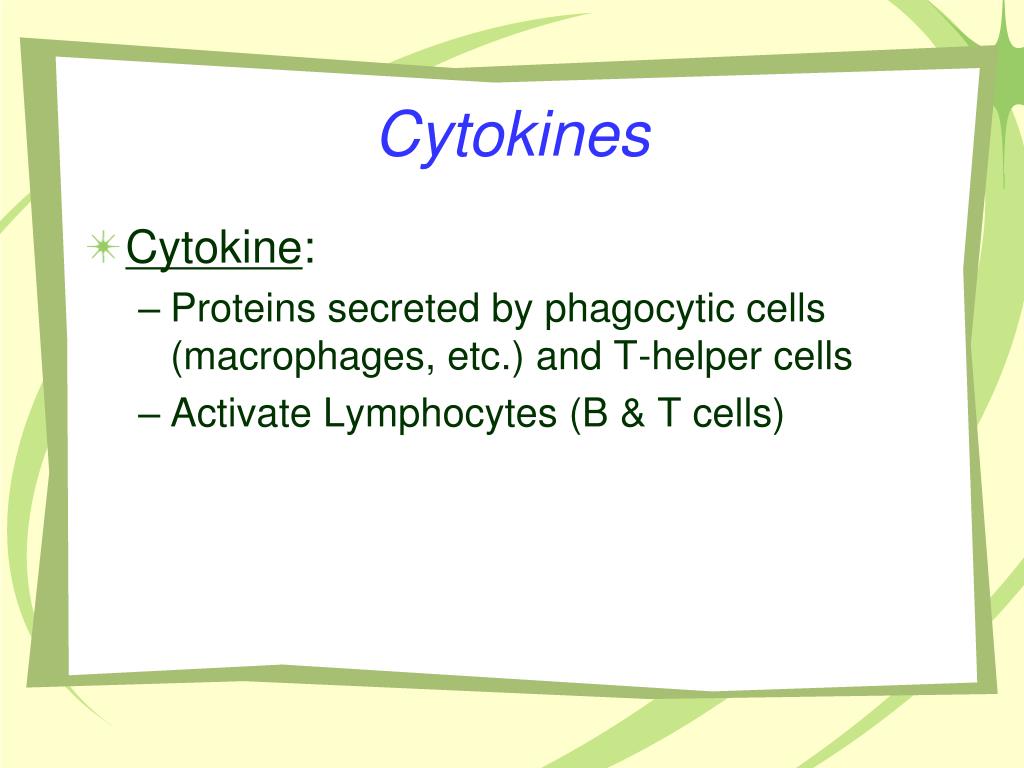 Cytokines

Cytokine:

– Proteins secreted by phagocytic cells (macrophages, etc.) and T-helper cells

– Activate Lymphocytes (B & T cells)